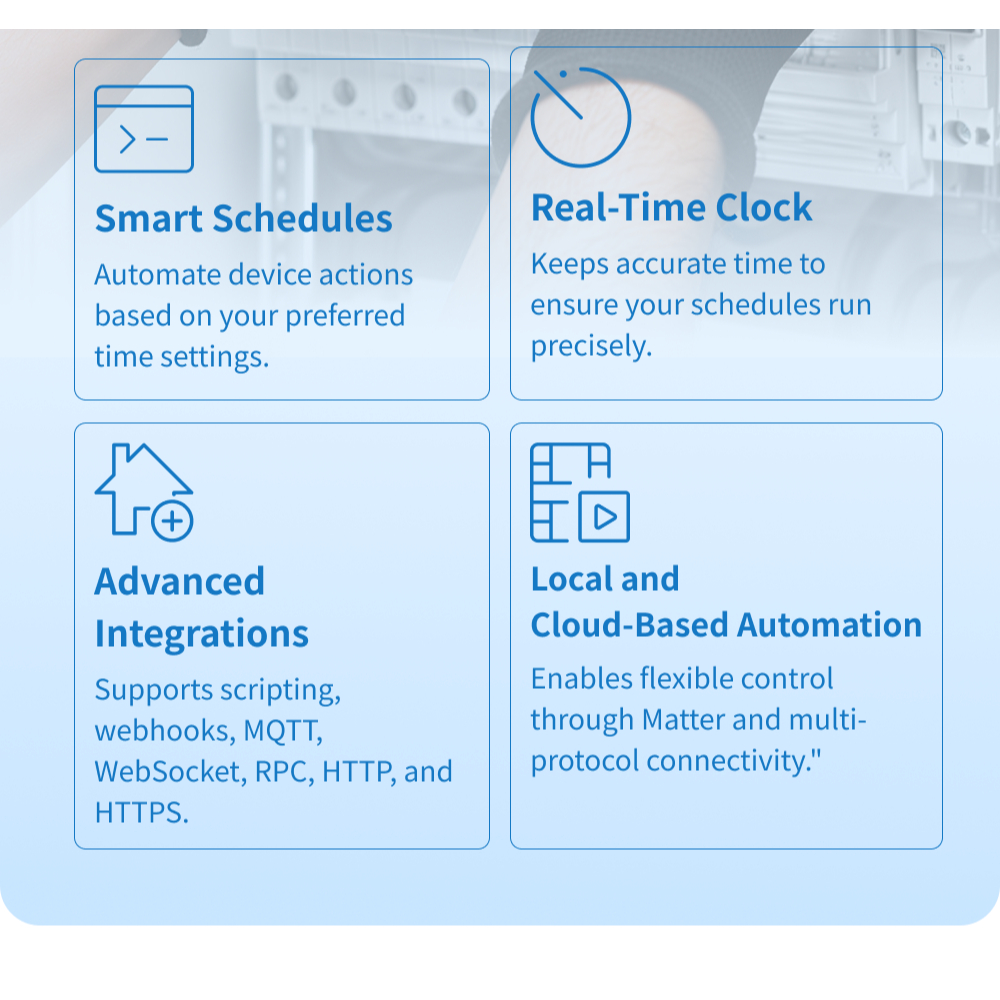 Smart Schedules

Automate device actions based on your preferred time settings.

Real-Time Clock

Keeps accurate time to ensure your schedules run precisely.

Advanced Integrations

Supports scripting, webhooks, MQTT, WebSocket, RPC, HTTP, and HTTPS.

Local and Cloud-Based Automation

Enables flexible control through Matter and multi-protocol connectivity."